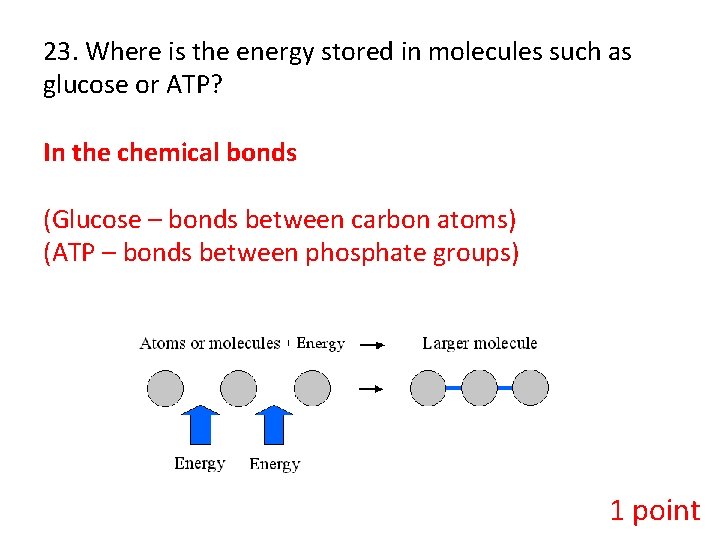 23. Where is the energy stored in molecules such as glucose or ATP?

In the chemical bonds

(Glucose – bonds between carbon atoms)
(ATP – bonds between phosphate groups)

Atoms or molecules + Energy → Larger molecule

→

Energy Energy

1 point